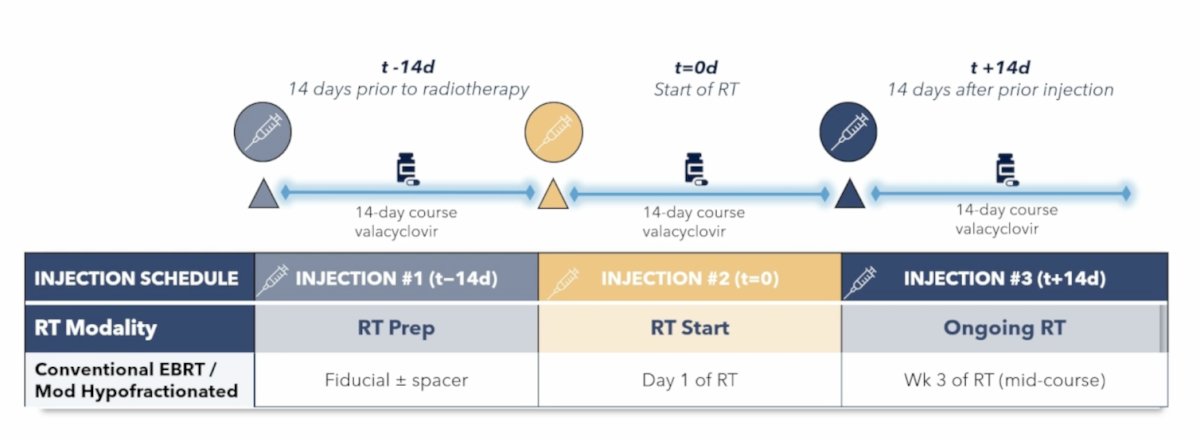 t -14d
14 days prior to radiotherapy

t=0d
Start of RT

t +14d
14 days after prior injection

14-day course valacyclovir

14-day course valacyclovir

14-day course valacyclovir

| INJECTION SCHEDULE | INJECTION #1 (t−14d) | INJECTION #2 (t=0) | INJECTION #3 (t+14d) |
|---|---|---|---|
| RT Modality | RT Prep | RT Start | Ongoing RT |
| Conventional EBRT / Mod Hypofractionated | Fiducial ± spacer | Day 1 of RT | Wk 3 of RT (mid-course) |